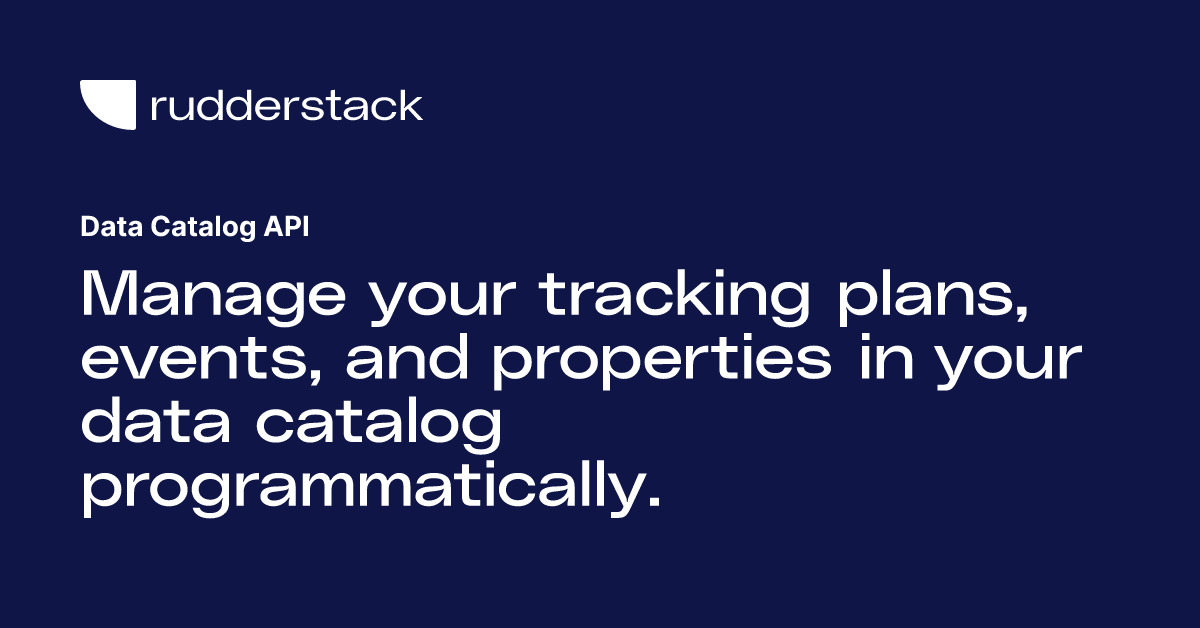 rudderstack

Data Catalog API

Manage your tracking plans, events, and properties in your data catalog programmatically.